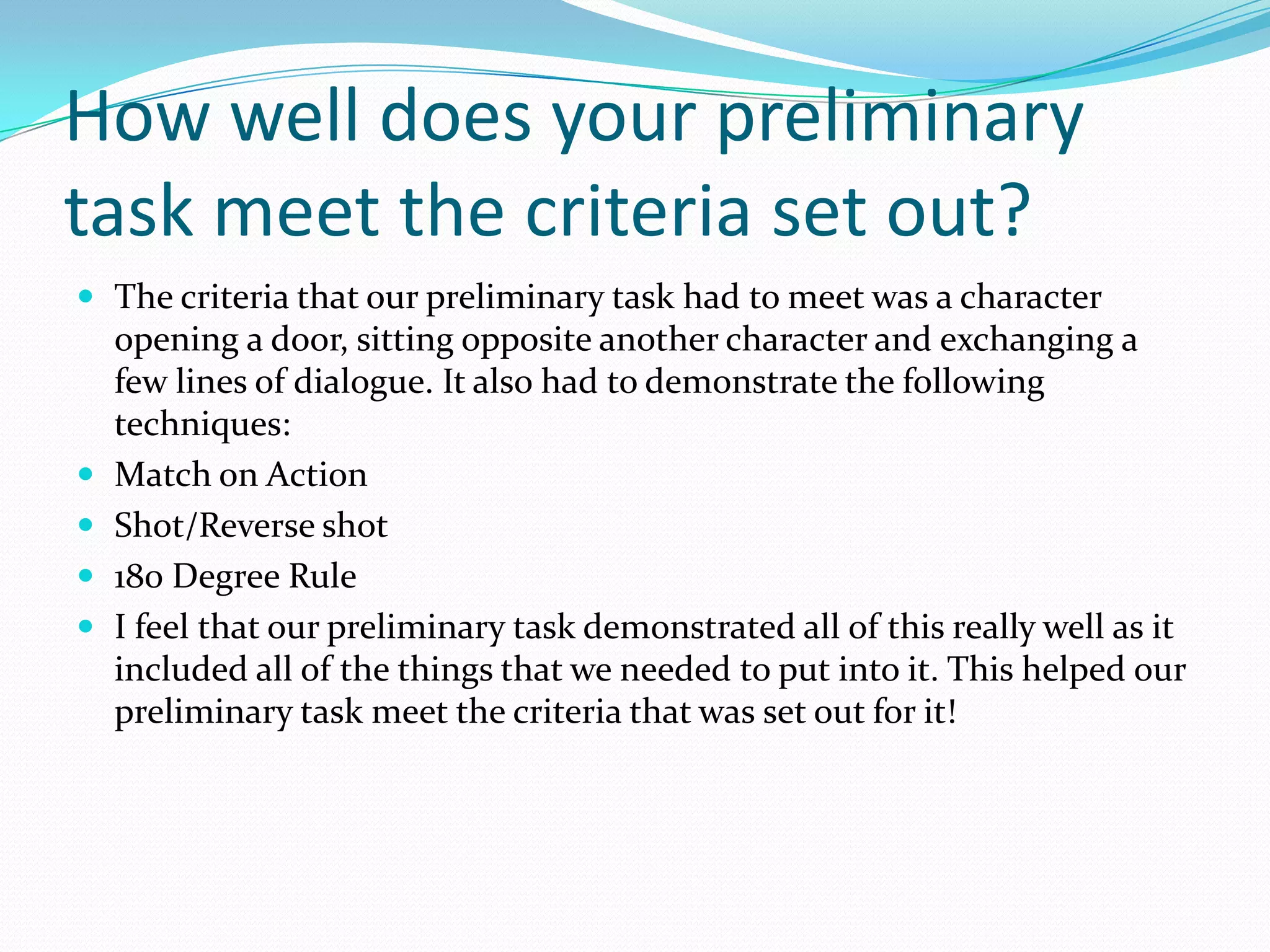 How well does your preliminary task meet the criteria set out?

- The criteria that our preliminary task had to meet was a character opening a door, sitting opposite another character and exchanging a few lines of dialogue. It also had to demonstrate the following techniques:
- Match on Action
- Shot/Reverse shot
- 180 Degree Rule
- I feel that our preliminary task demonstrated all of this really well as it included all of the things that we needed to put into it. This helped our preliminary task meet the criteria that was set out for it!